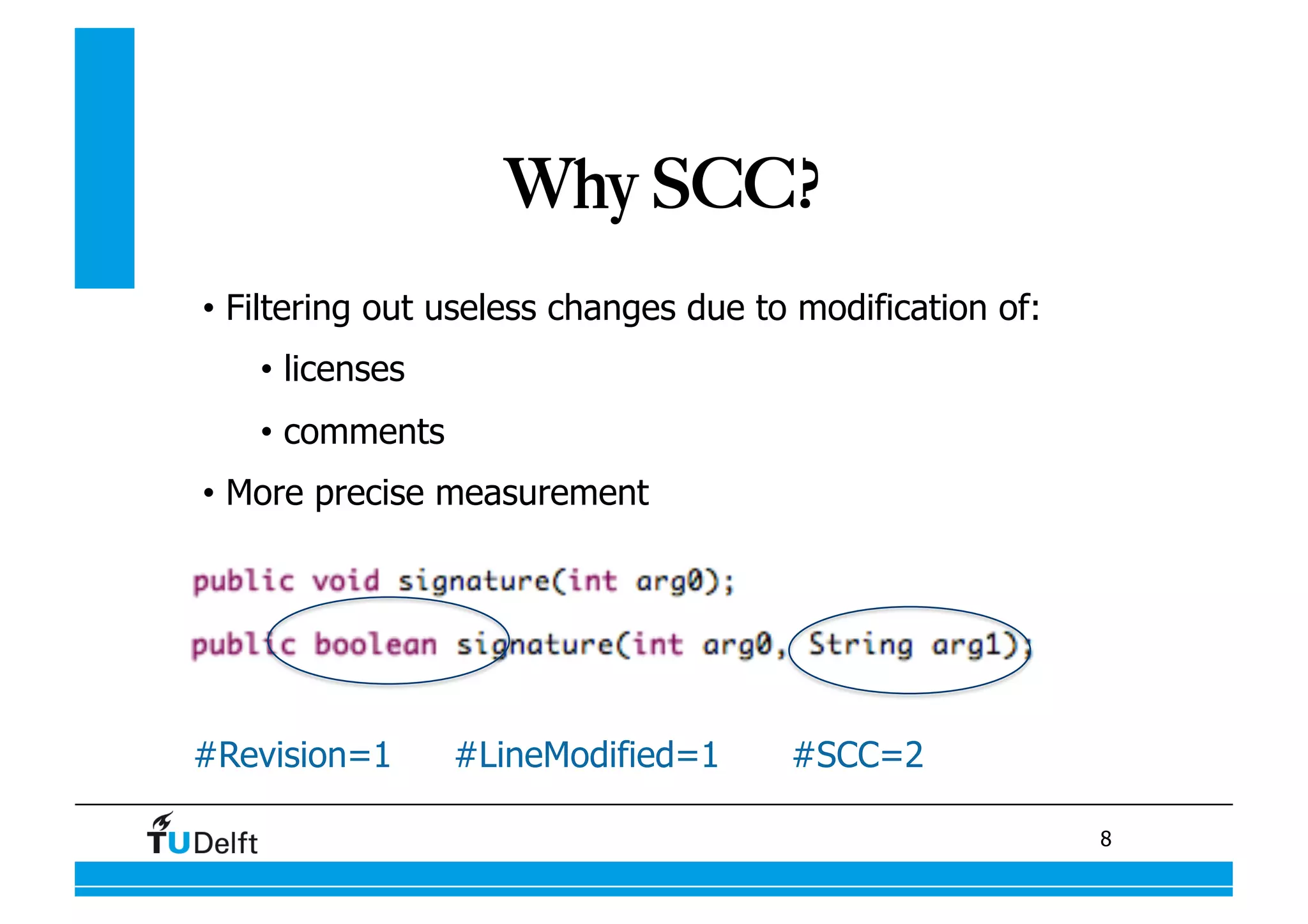 Why SCC?

• Filtering out useless changes due to modification of:

• licenses

• comments

• More precise measurement

public void signature(int arg0);

public boolean signature(int arg0, String arg1);

#Revision=1 #LineModified=1 #SCC=2

TUDelft

8